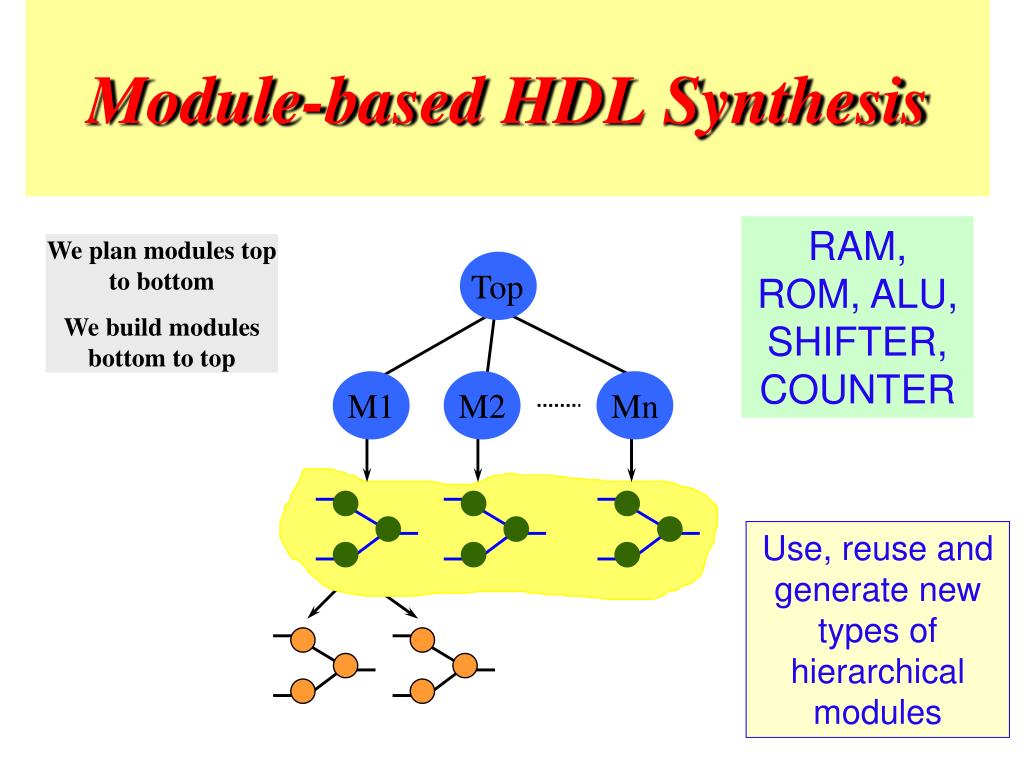 Module-based HDL Synthesis

We plan modules top to bottom

We build modules bottom to top

Top

M1 M2 ........ Mn

RAM, ROM, ALU, SHIFTER, COUNTER

Use, reuse and generate new types of hierarchical modules